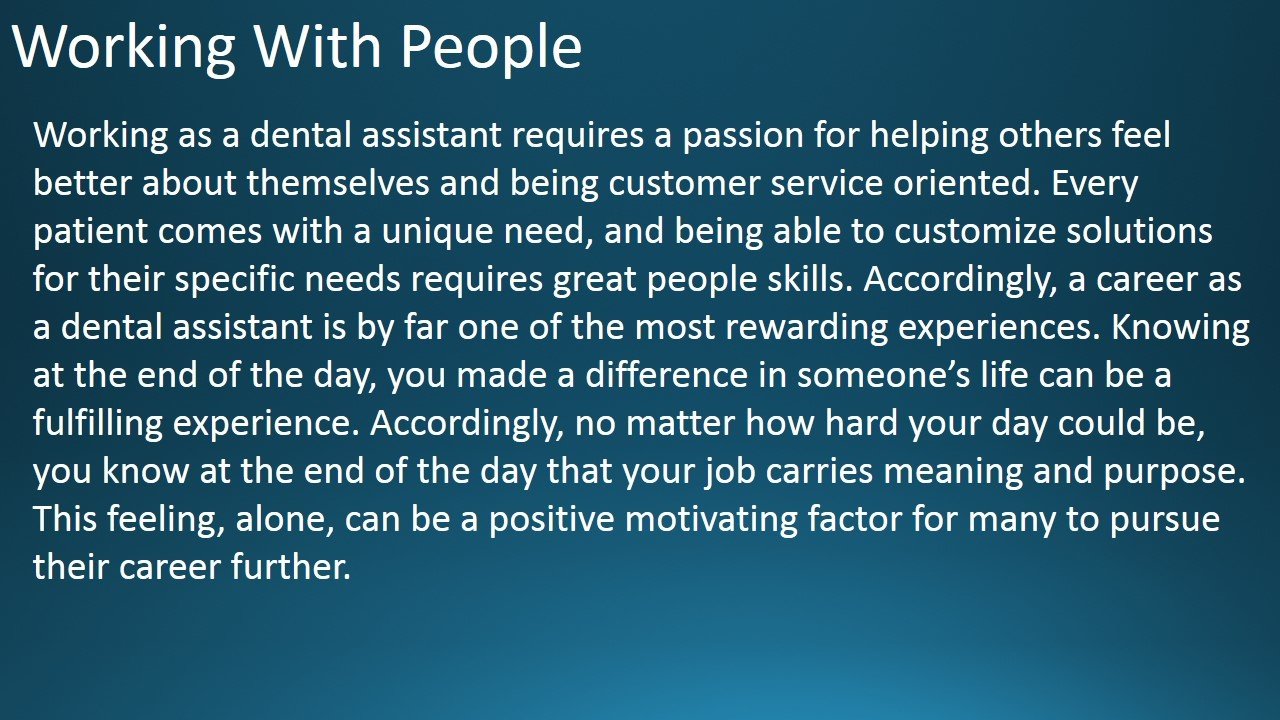 Working With People

Working as a dental assistant requires a passion for helping others feel better about themselves and being customer service oriented. Every patient comes with a unique need, and being able to customize solutions for their specific needs requires great people skills. Accordingly, a career as a dental assistant is by far one of the most rewarding experiences. Knowing at the end of the day, you made a difference in someone’s life can be a fulfilling experience. Accordingly, no matter how hard your day could be, you know at the end of the day that your job carries meaning and purpose. This feeling, alone, can be a positive motivating factor for many to pursue their career further.